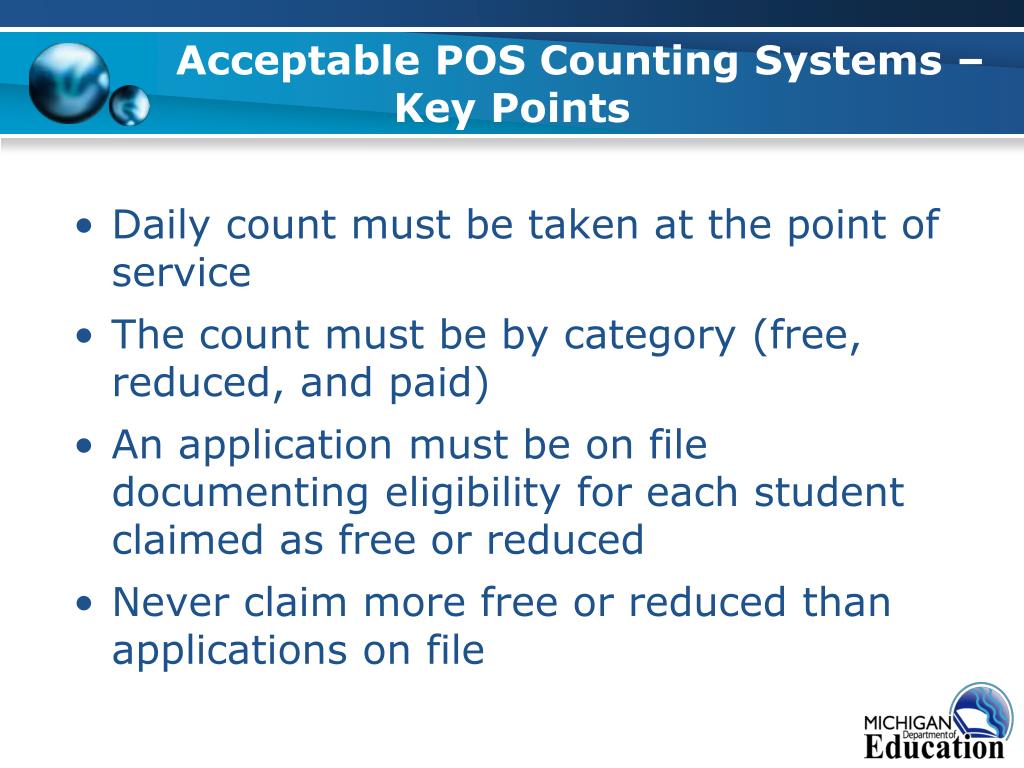 Acceptable POS Counting Systems – Key Points

• Daily count must be taken at the point of service

• The count must be by category (free, reduced, and paid)

• An application must be on file documenting eligibility for each student claimed as free or reduced

• Never claim more free or reduced than applications on file

MICHIGAN Department of Education